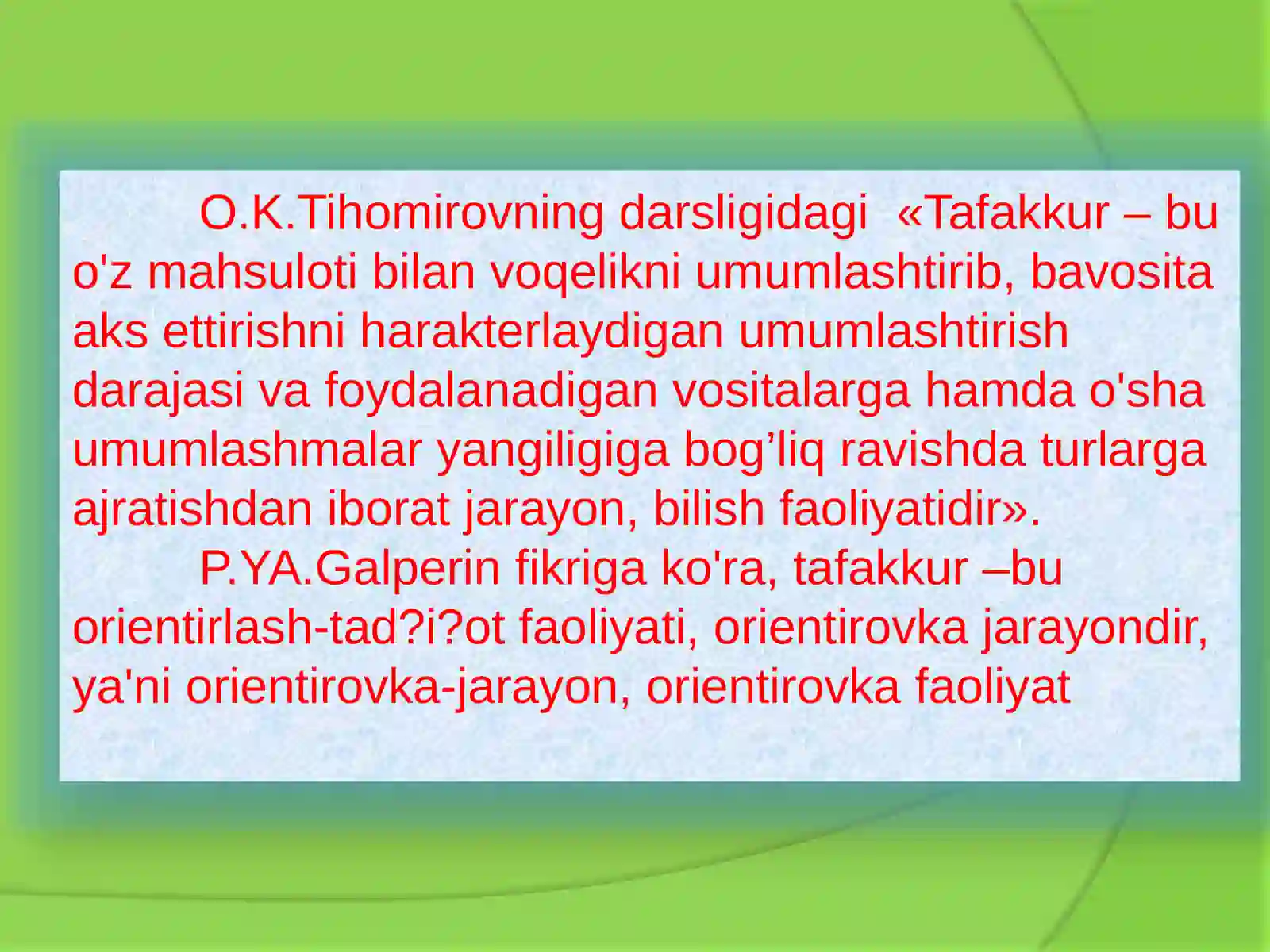 O.K.Tihomirovning darsligidagi «Tafakkur – bu o'z mahsuloti bilan voqelikni umumlashtirib, bavosita aks ettirishni harakterlaydigan umumlashtirish darajasi va foydalanadigan vositalarga hamda o'sha umumlashmalar yangiligiga bog’liq ravishda turlarga ajratishdan iborat jarayon, bilish faoliyatidir».

P.YA.Galperin fikriga ko'ra, tafakkur –bu orientirlash-tad?i?ot faoliyati, orientirovka jarayondir, ya'ni orientirovka-jarayon, orientirovka faoliyat